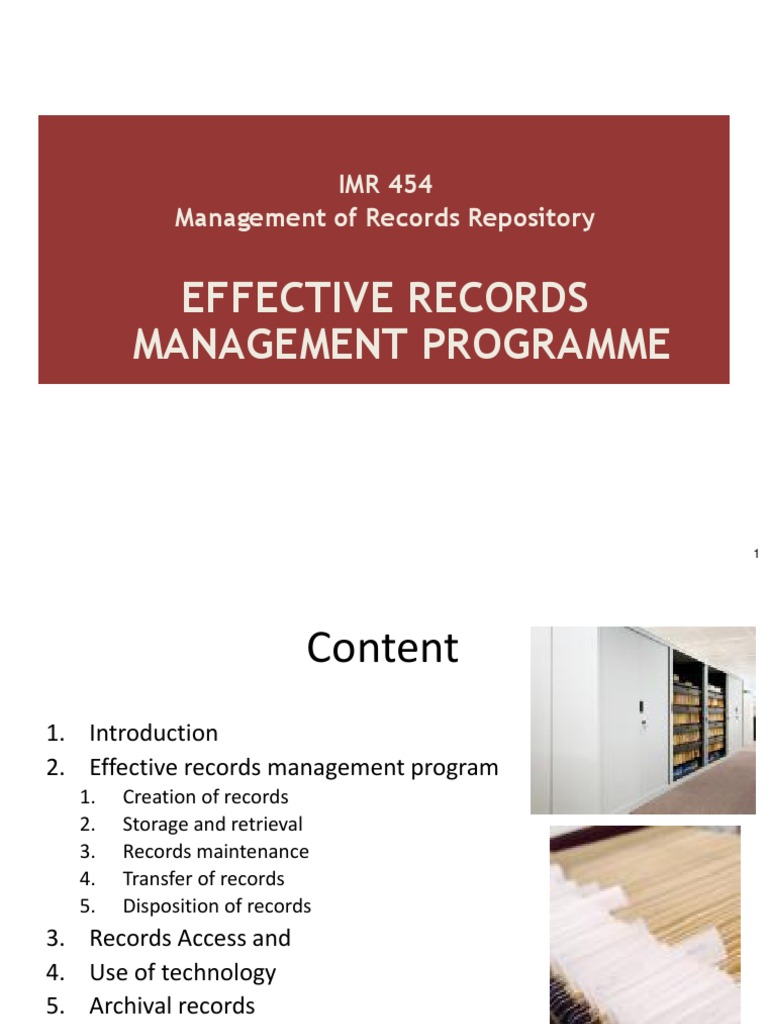 IMR 454
Management of Records Repository

EFFECTIVE RECORDS MANAGEMENT PROGRAMME

1

Content

1. Introduction
2. Effective records management program
   1. Creation of records
   2. Storage and retrieval
   3. Records maintenance
   4. Transfer of records
   5. Disposition of records
3. Records Access and
4. Use of technology
5. Archival records